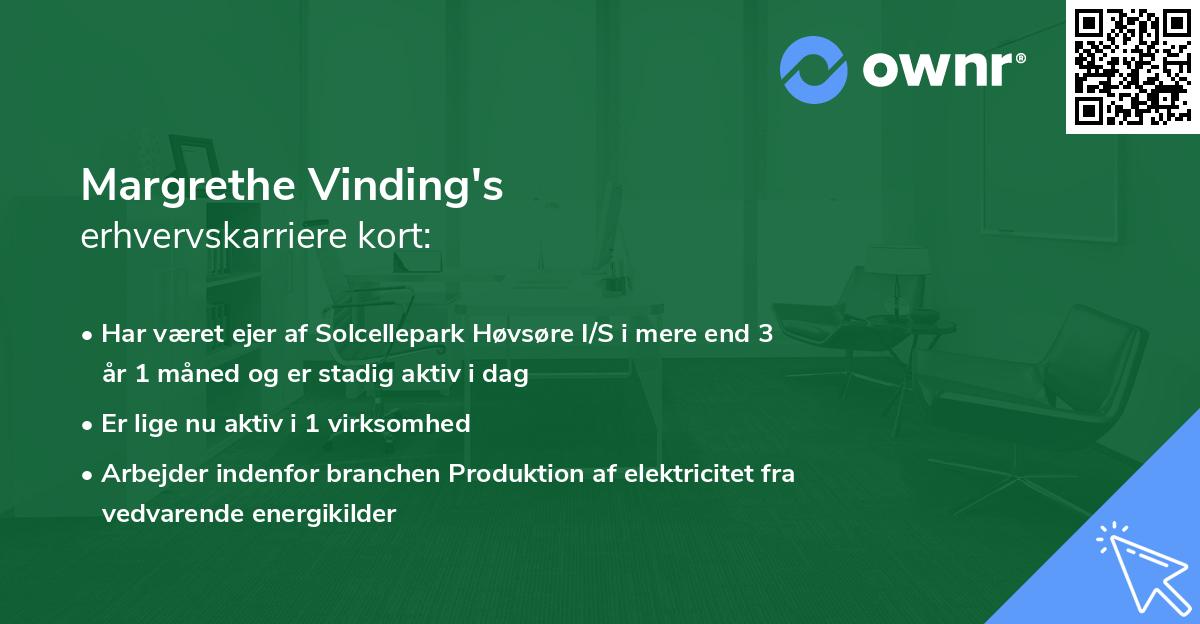 ownr®

Margrethe Vinding's
erhvervskarriere kort:

• Har været ejer af Solcellepark Høvsøre I/S i mere end 3 år 1 måned og er stadig aktiv i dag

• Er lige nu aktiv i 1 virksomhed

• Arbejder indenfor branchen Produktion af elektricitet fra vedvarende energikilder